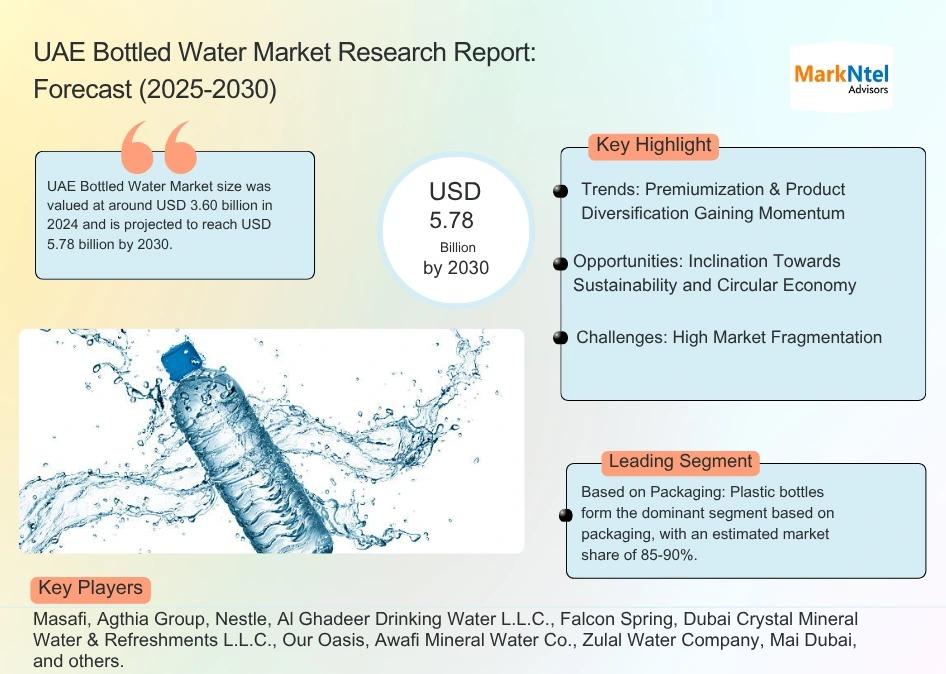 UAE Bottled Water Market Research Report: Forecast (2025-2030)

MarkNtel Advisors

UAE Bottled Water Market size was valued at around USD 3.60 billion in 2024 and is projected to reach USD 5.78 billion by 2030.

USD 5.78 Billion by 2030

Key Highlight

Trends: Premiumization & Product Diversification Gaining Momentum

Opportunities: Inclination Towards Sustainability and Circular Economy

Challenges: High Market Fragmentation

Leading Segment

Based on Packaging: Plastic bottles form the dominant segment based on packaging, with an estimated market share of 85-90%.

Key Players

Masafi, Agthia Group, Nestle, Al Ghadeer Drinking Water L.L.C., Falcon Spring, Dubai Crystal Mineral Water & Refreshments L.L.C., Our Oasis, Awafi Mineral Water Co., Zulal Water Company, Mai Dubai, and others.